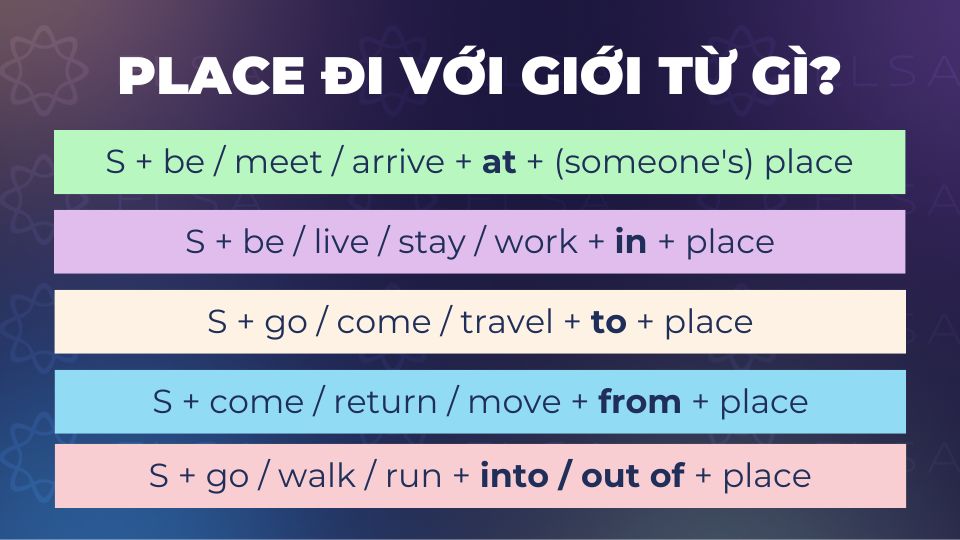 PLACE ĐI VỚI GIỚI TỪ GÌ?

S + be / meet / arrive + at + (someone's) place

S + be / live / stay / work + in + place

S + go / come / travel + to + place

S + come / return / move + from + place

S + go / walk / run + into / out of + place